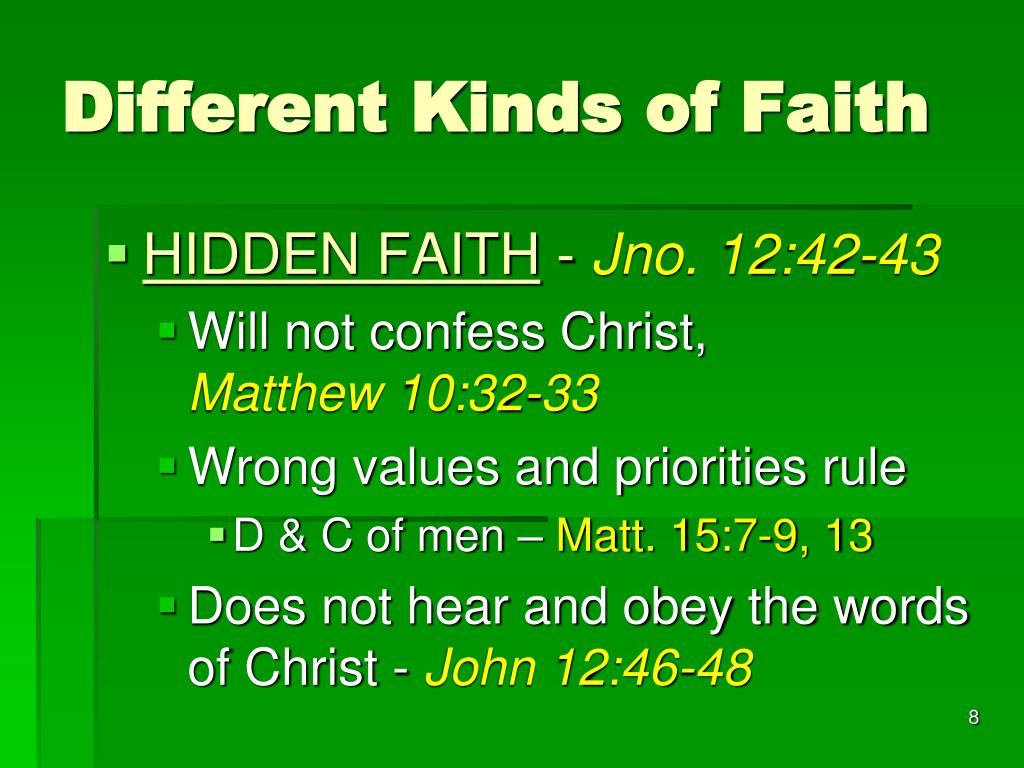 Different Kinds of Faith

HIDDEN FAITH - Jno. 12:42-43

Will not confess Christ, Matthew 10:32-33

Wrong values and priorities rule

D & C of men – Matt. 15:7-9, 13

Does not hear and obey the words of Christ - John 12:46-48

8